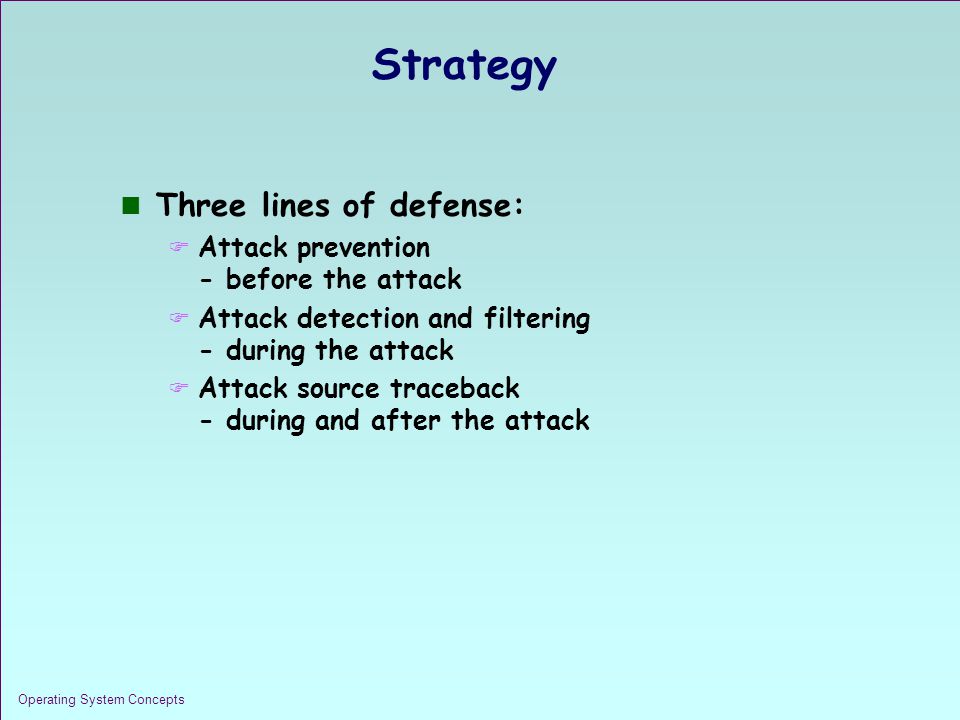 Strategy

Three lines of defense:

Attack prevention
- before the attack

Attack detection and filtering
- during the attack

Attack source traceback
- during and after the attack

Operating System Concepts